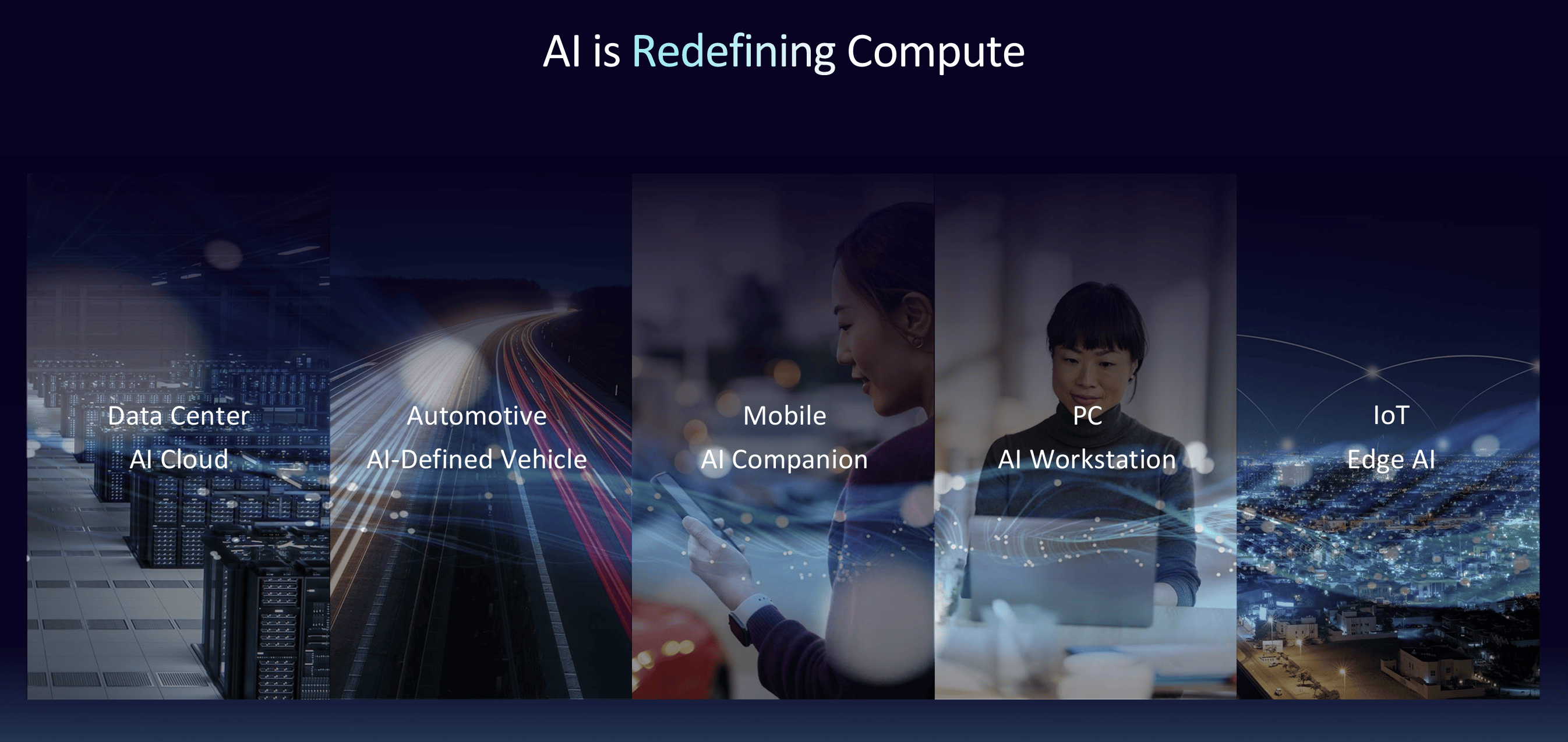 AI is Redefining Compute

Data Center
AI Cloud

Automotive
AI-Defined Vehicle

Mobile
AI Companion

PC
AI Workstation

IoT
Edge AI